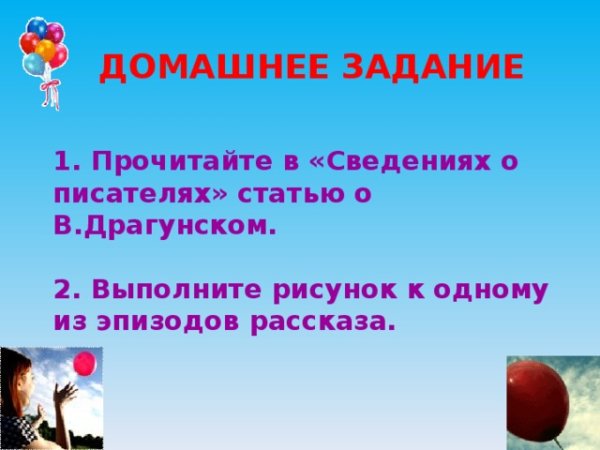 ДОМАШНЕЕ ЗАДАНИЕ

1. Прочитайте в «Сведениях о писателях» статью о В.Драгунском.

2. Выполните рисунок к одному из эпизодов рассказа.